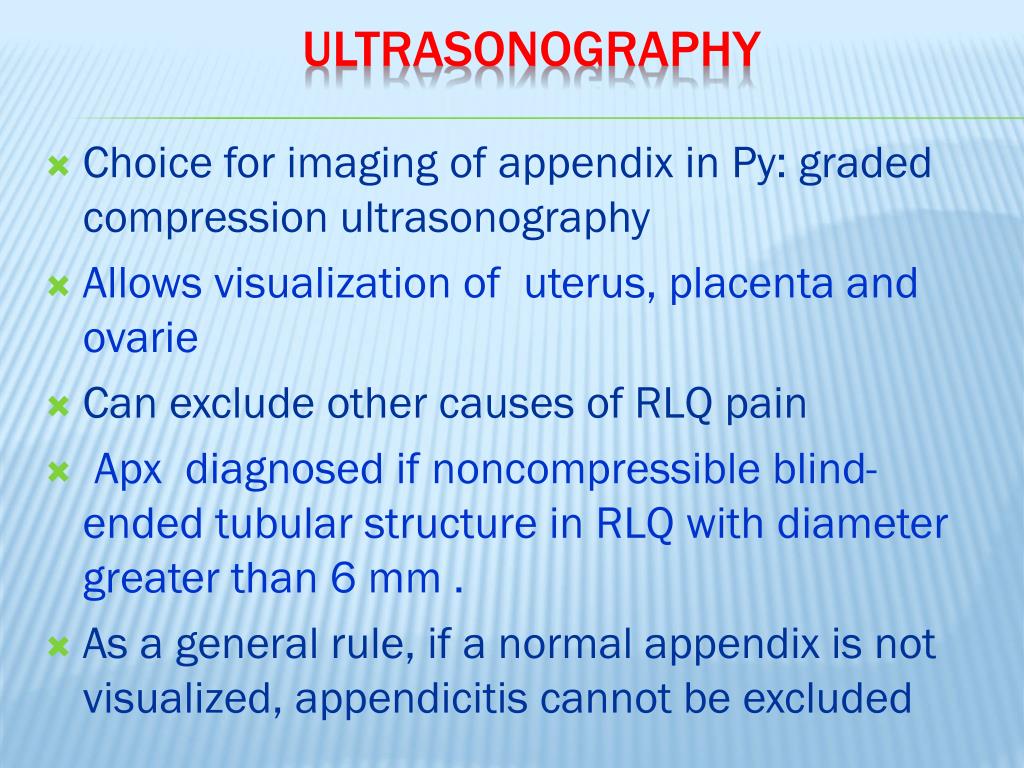 ULTRASONOGRAPHY

Choice for imaging of appendix in Py: graded compression ultrasonography

Allows visualization of uterus, placenta and ovarie

Can exclude other causes of RLQ pain

Apx diagnosed if noncompressible blind-ended tubular structure in RLQ with diameter greater than 6 mm .

As a general rule, if a normal appendix is not visualized, appendicitis cannot be excluded